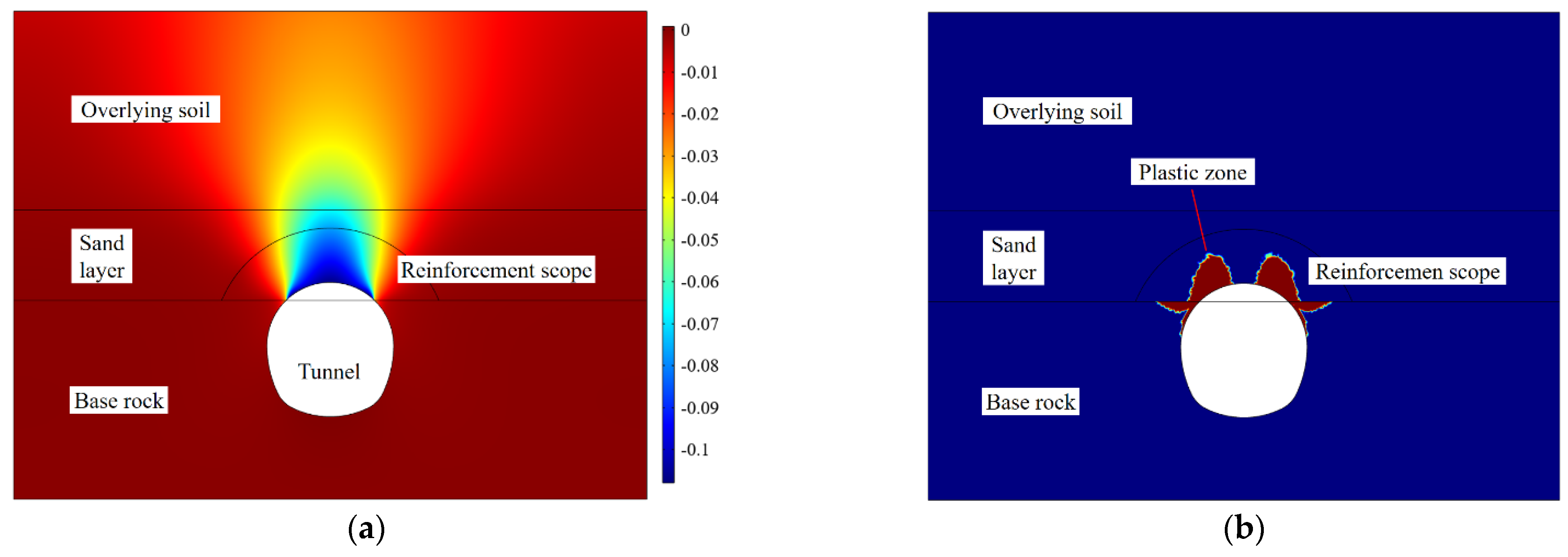 Overlying soil

Sand layer

Reinforcement scope

Tunnel

Base rock

0
-0.01
-0.02
-0.03
-0.04
-0.05
-0.06
-0.07
-0.08
-0.09
-0.1

(a)

Overlying soil

Plastic zone

Sand layer

Reinforcemen scope

Base rock

(b)